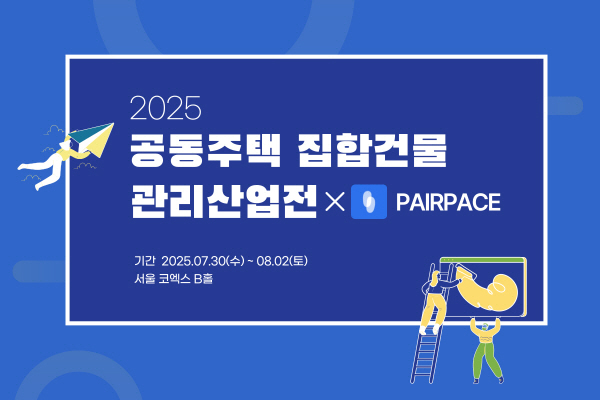 2025
공동주택 집합건물
관리산업전 × PAIRPACE

기간 2025.07.30(수) ~ 08.02(토)
서울 코엑스 B홀